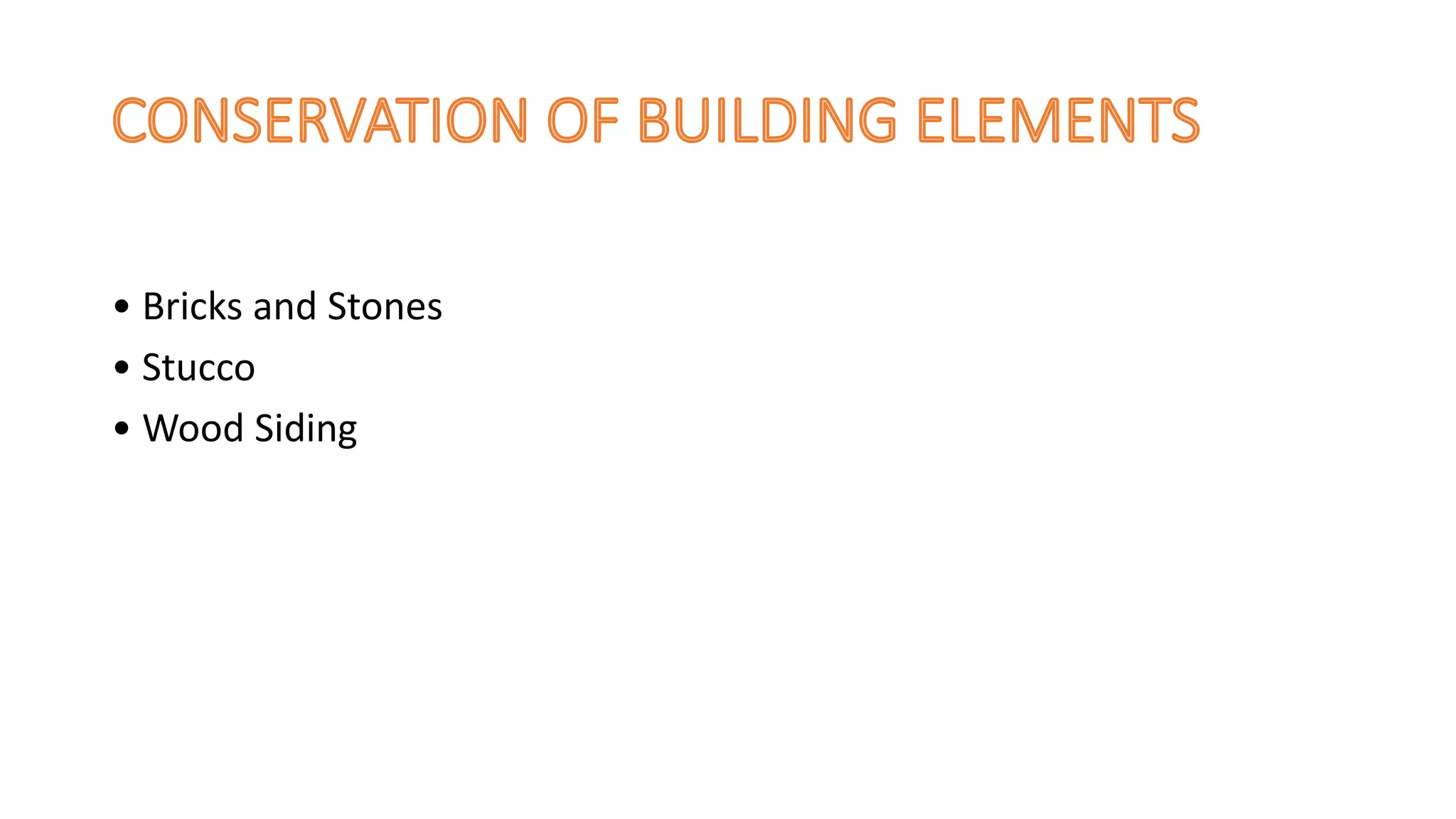 CONSERVATION OF BUILDING ELEMENTS

• Bricks and Stones
• Stucco
• Wood Siding